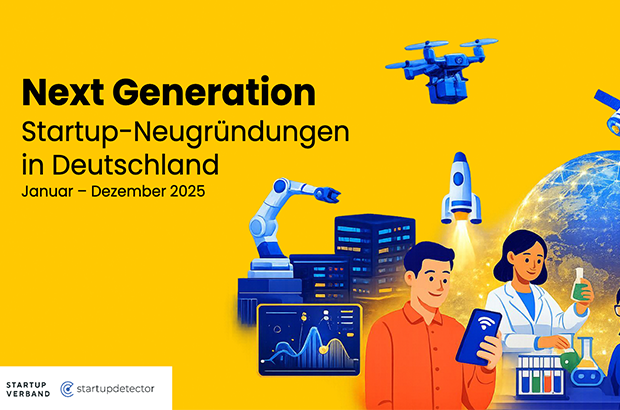 Next Generation
Startup-Neugründungen in Deutschland
Januar – Dezember 2025

STARTUP VERBAND

startupdetector